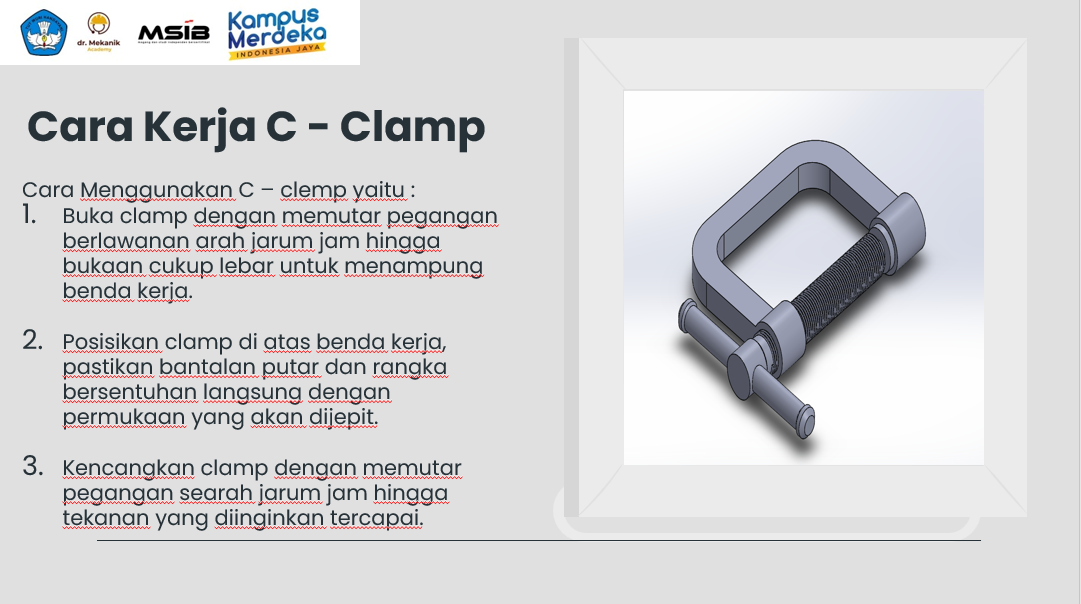 dr. Mekanik Academy

MSIB

Kampus Merdeka INDONESIA JAYA

Cara Kerja C - Clamp

Cara Menggunakan C – clemp yaitu :

1. Buka clamp dengan memutar pegangan berlawanan arah jarum jam hingga bukaan cukup lebar untuk menampung benda kerja.

2. Posisikan clamp di atas benda kerja, pastikan bantalan putar dan rangka bersentuhan langsung dengan permukaan yang akan dijepit.

3. Kencangkan clamp dengan memutar pegangan searah jarum jam hingga tekanan yang diinginkan tercapai.